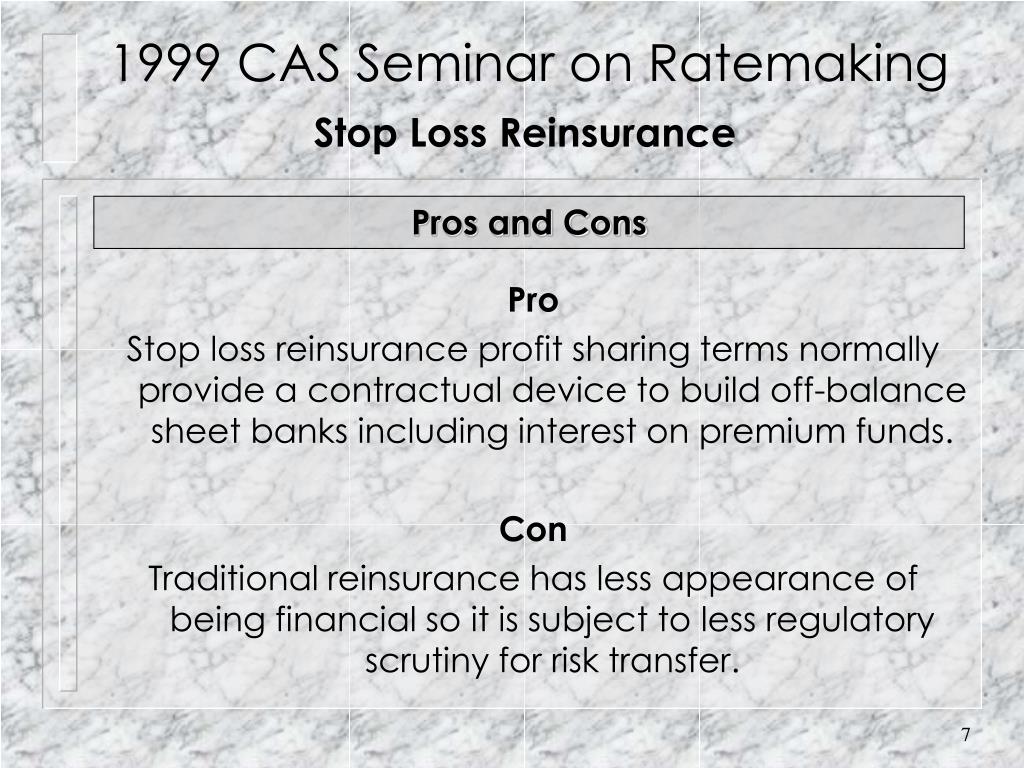 1999 CAS Seminar on Ratemaking
Stop Loss Reinsurance

Pros and Cons

Pro
Stop loss reinsurance profit sharing terms normally provide a contractual device to build off-balance sheet banks including interest on premium funds.

Con
Traditional reinsurance has less appearance of being financial so it is subject to less regulatory scrutiny for risk transfer.

7